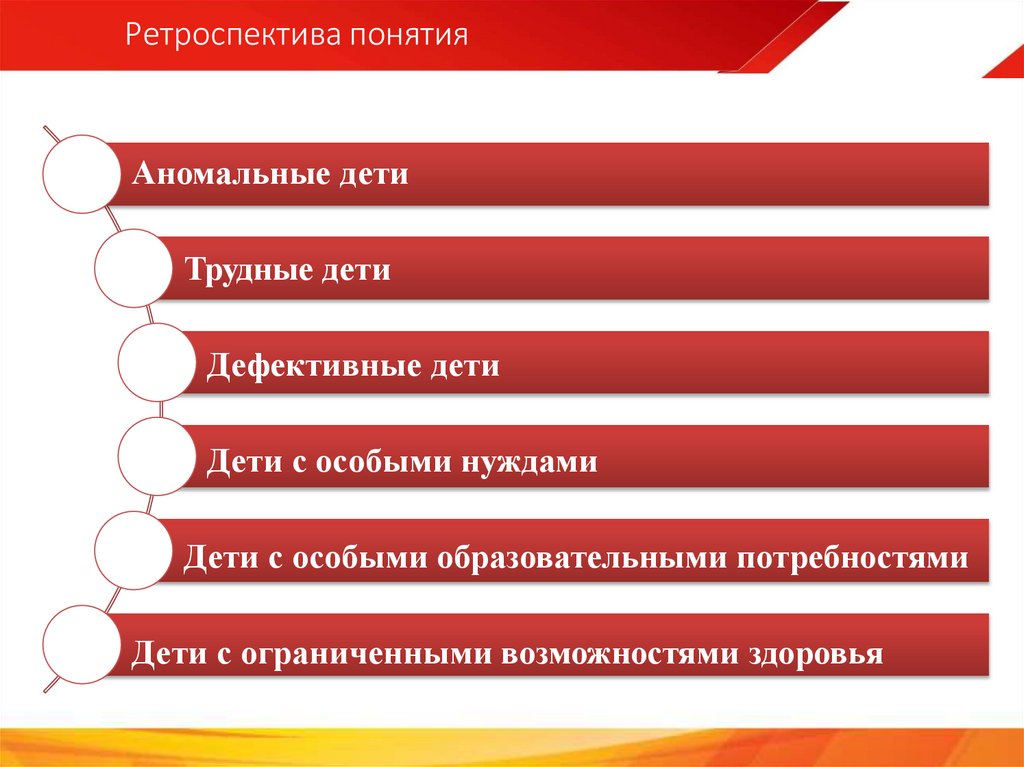 Ретроспектива понятия

Аномальные дети

Трудные дети

Дефективные дети

Дети с особыми нуждами

Дети с особыми образовательными потребностями

Дети с ограниченными возможностями здоровья